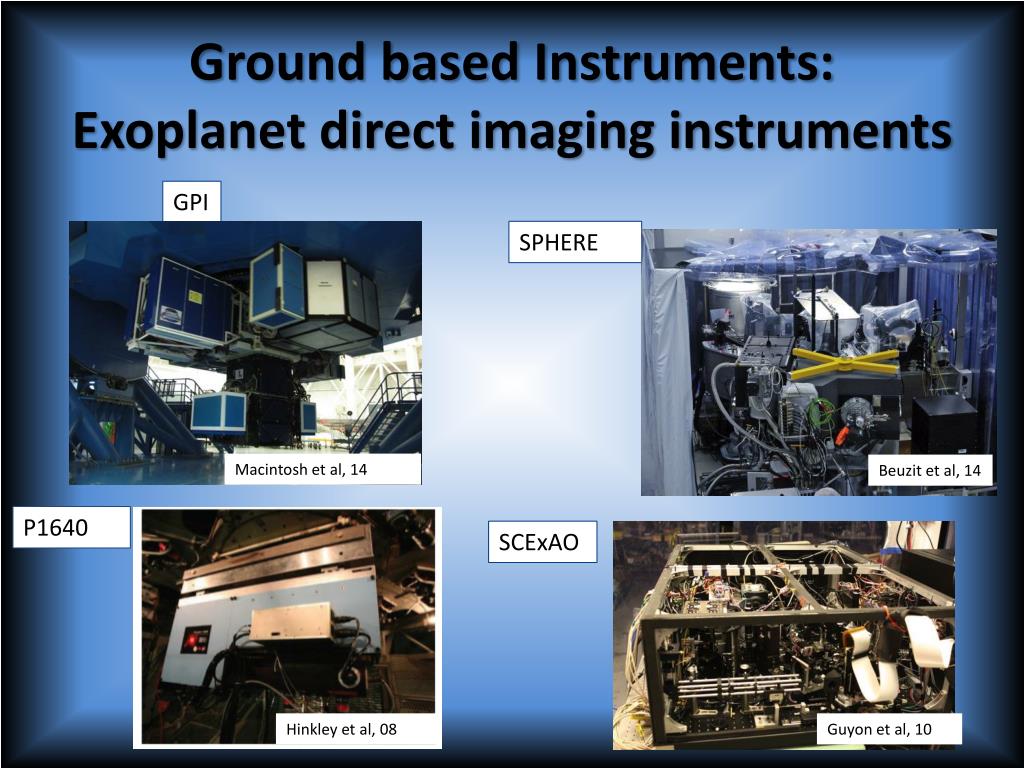 Ground based Instruments:
Exoplanet direct imaging instruments

GPI

Macintosh et al, 14

SPHERE

Beuzit et al, 14

P1640

Hinkley et al, 08

SCExAO

Guyon et al, 10